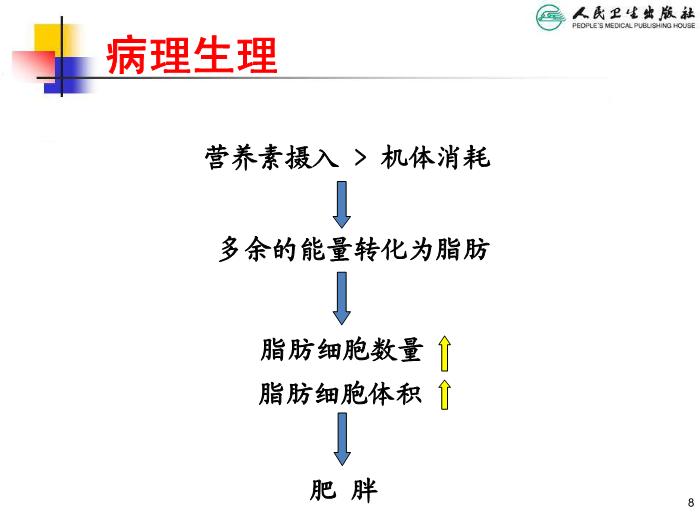 人民卫生出版社
PEOPLE'S MEDICAL PUBLISHING HOUSE

病理生理

营养素摄入 > 机体消耗

多余的能量转化为脂肪

脂肪细胞数量

脂肪细胞体积

肥 胖

8